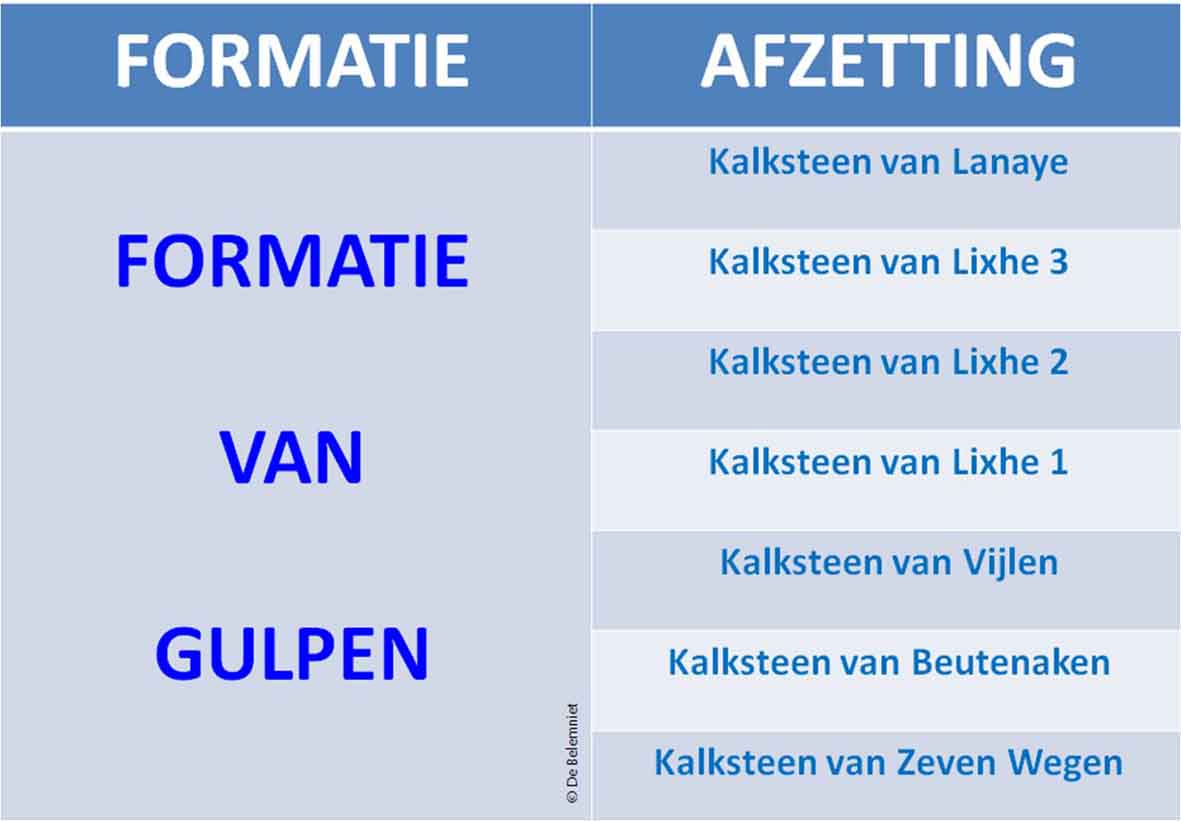 | FORMATIE | AFZETTING |
|---|---|
| FORMATIE VAN GULPEN | Kalksteen van Lanaye |
| | Kalksteen van Lixhe 3 |
| | Kalksteen van Lixhe 2 |
| | Kalksteen van Lixhe 1 |
| | Kalksteen van Vijlen |
| | Kalksteen van Beutenaken |
| | Kalksteen van Zeven Wegen |

© De Belemniet